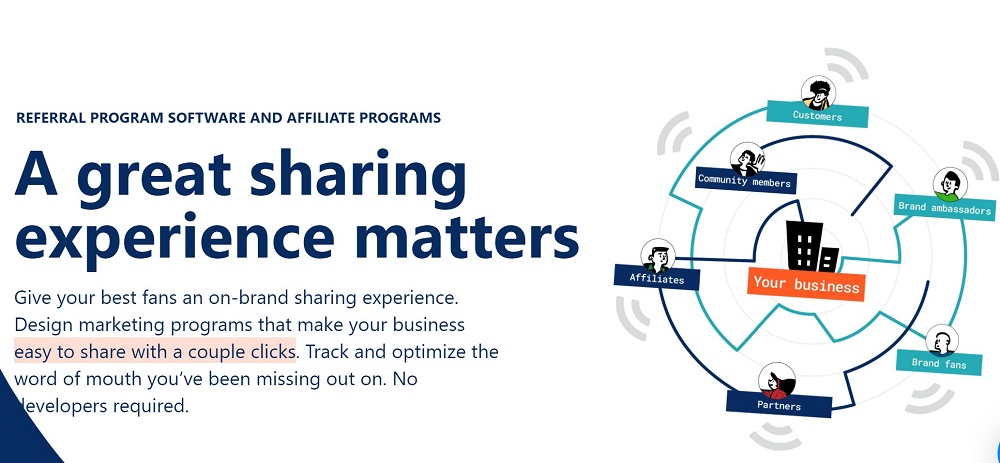 REFERRAL PROGRAM SOFTWARE AND AFFILIATE PROGRAMS

A great sharing experience matters

Give your best fans an on-brand sharing experience. Design marketing programs that make your business easy to share with a couple clicks. Track and optimize the word of mouth you've been missing out on. No developers required.

Customers

Community members

Brand ambassadors

Affiliates

Your business

Brand fans

Partners